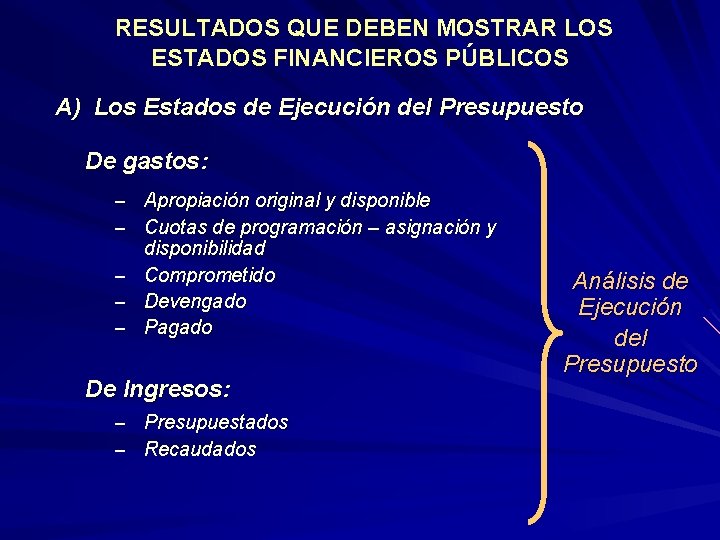 RESULTADOS QUE DEBEN MOSTRAR LOS ESTADOS FINANCIEROS PÚBLICOS

A) Los Estados de Ejecución del Presupuesto

De gastos:

– Apropiación original y disponible
– Cuotas de programación – asignación y disponibilidad
– Comprometido
– Devengado
– Pagado

De Ingresos:

– Presupuestados
– Recaudados

Análisis de Ejecución del Presupuesto